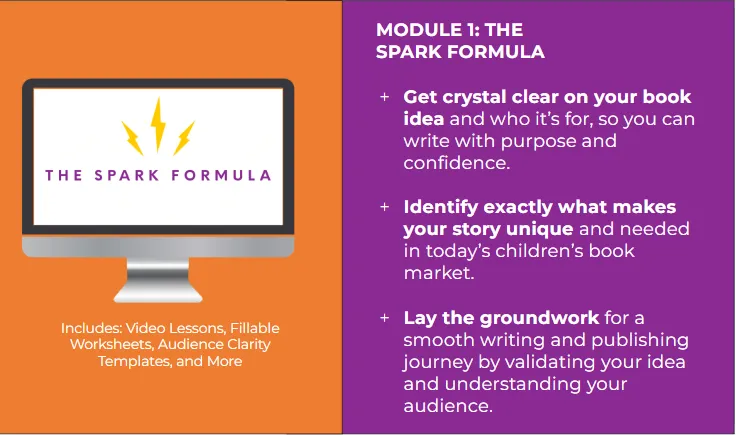 THE SPARK FORMULA

Includes: Video Lessons, Fillable Worksheets, Audience Clarity Templates, and More

MODULE 1: THE SPARK FORMULA

+ Get crystal clear on your book idea and who it's for, so you can write with purpose and confidence.

+ Identify exactly what makes your story unique and needed in today's children's book market.

+ Lay the groundwork for a smooth writing and publishing journey by validating your idea and understanding your audience.